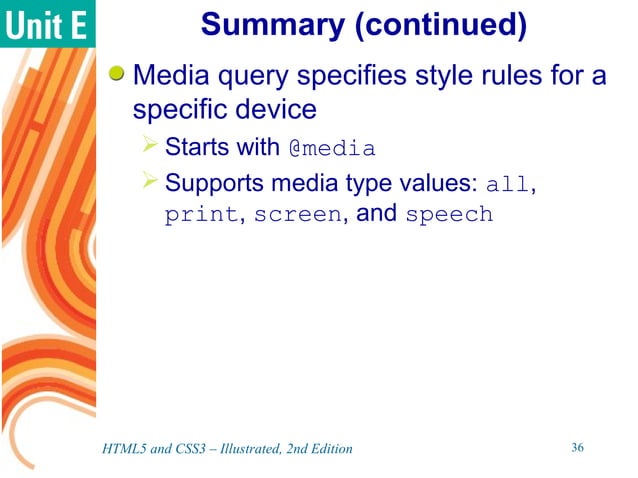 Unit E

Summary (continued)

Media query specifies style rules for a specific device

Starts with @media

Supports media type values: all, print, screen, and speech

HTML5 and CSS3 – Illustrated, 2nd Edition

36